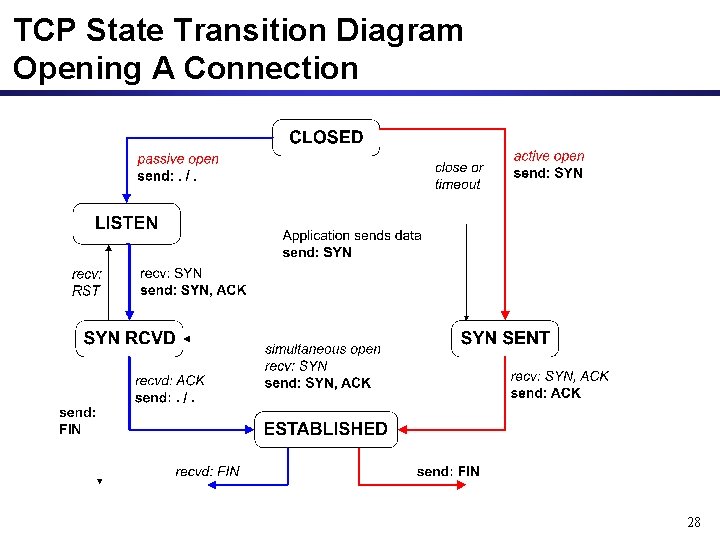 TCP State Transition Diagram
Opening A Connection

CLOSED

passive open
send: . / .

close or
timeout

active open
send: SYN

LISTEN

Application sends data
send: SYN

recv:
RST

recv: SYN
send: SYN, ACK

SYN RCVD

simultaneous open
recv: SYN
send: SYN, ACK

SYN SENT

recvd: ACK
send: . / .

recv: SYN, ACK
send: ACK

send:
FIN

ESTABLISHED

recvd: FIN

send: FIN

28